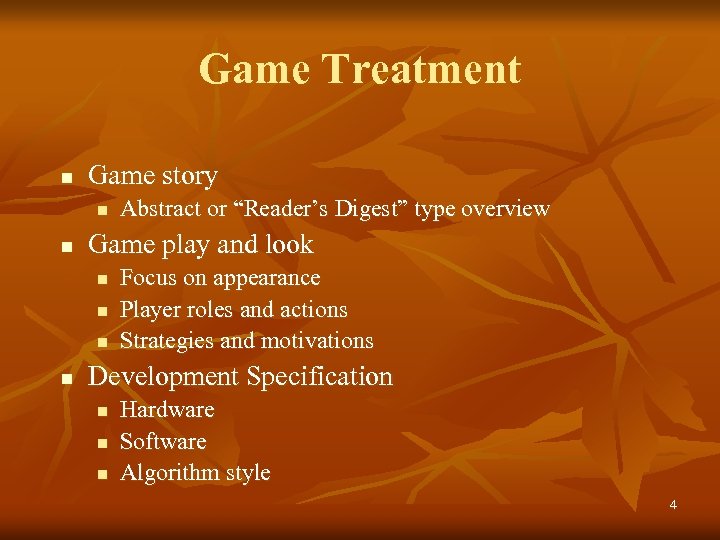 Game Treatment

- Game story
  - Abstract or “Reader’s Digest” type overview
- Game play and look
  - Focus on appearance
  - Player roles and actions
  - Strategies and motivations
- Development Specification
  - Hardware
  - Software
  - Algorithm style

4